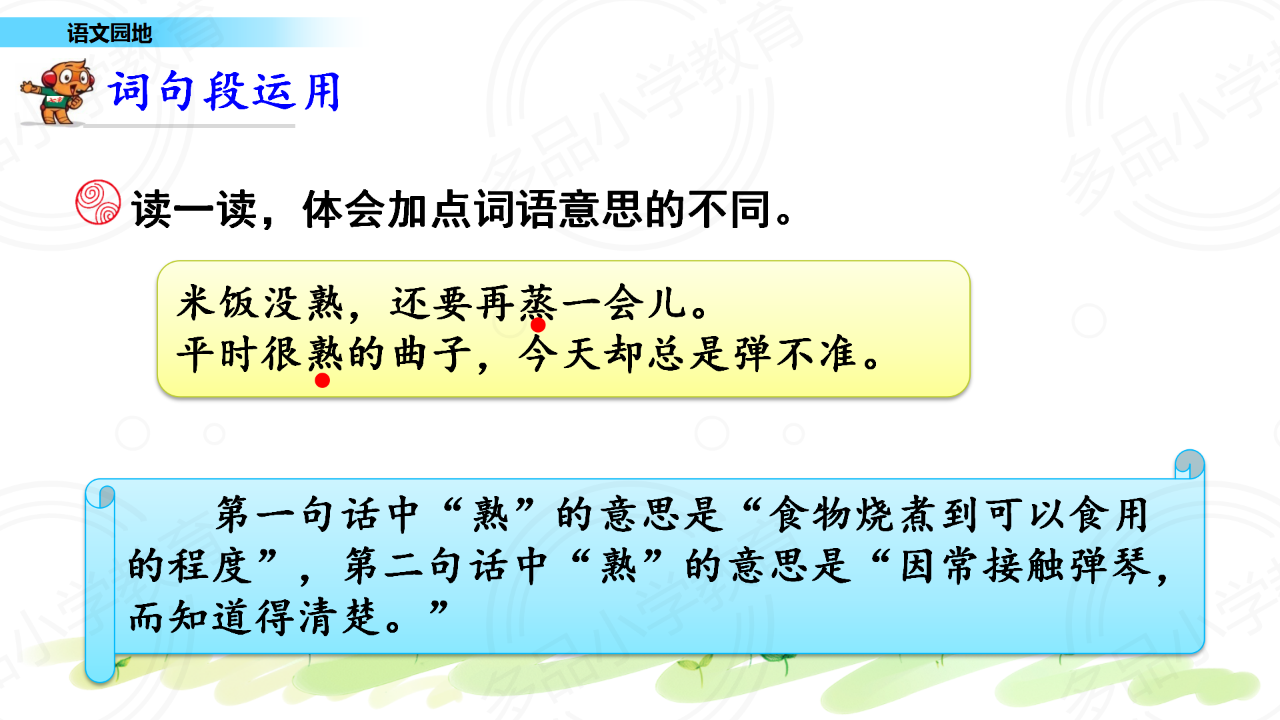 语文园地

词句段运用

读一读，体会加点词语意思的不同。

米饭没熟，还要再蒸一会儿。
平时很熟的曲子，今天却总是弹不准。

第一句话中“熟”的意思是“食物烧煮到可以食用的程度”，第二句话中“熟”的意思是“因常接触弹琴，而知道得清楚。”

多品小学教育